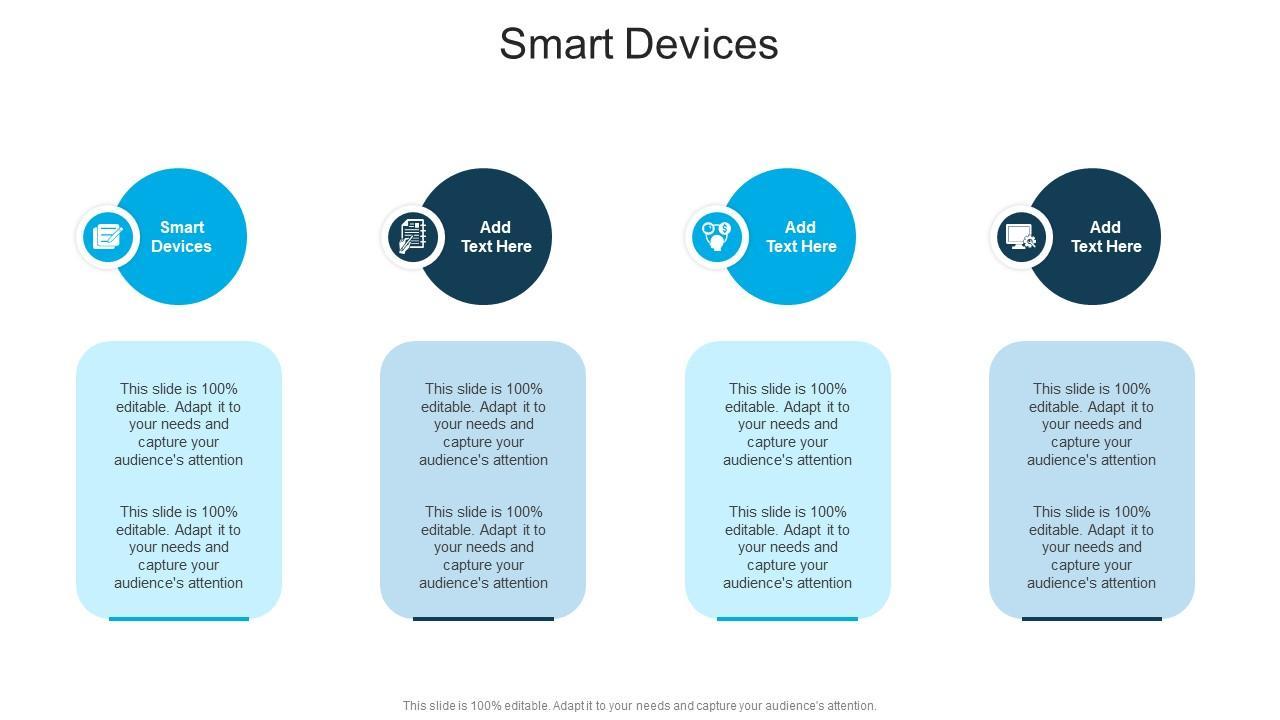 Smart Devices

Smart Devices

This slide is 100% editable. Adapt it to your needs and capture your audience's attention

This slide is 100% editable. Adapt it to your needs and capture your audience's attention

Add Text Here

This slide is 100% editable. Adapt it to your needs and capture your audience's attention

This slide is 100% editable. Adapt it to your needs and capture your audience's attention

Add Text Here

This slide is 100% editable. Adapt it to your needs and capture your audience's attention

This slide is 100% editable. Adapt it to your needs and capture your audience's attention

Add Text Here

This slide is 100% editable. Adapt it to your needs and capture your audience's attention

This slide is 100% editable. Adapt it to your needs and capture your audience's attention

This slide is 100% editable. Adapt it to your needs and capture your audience's attention.